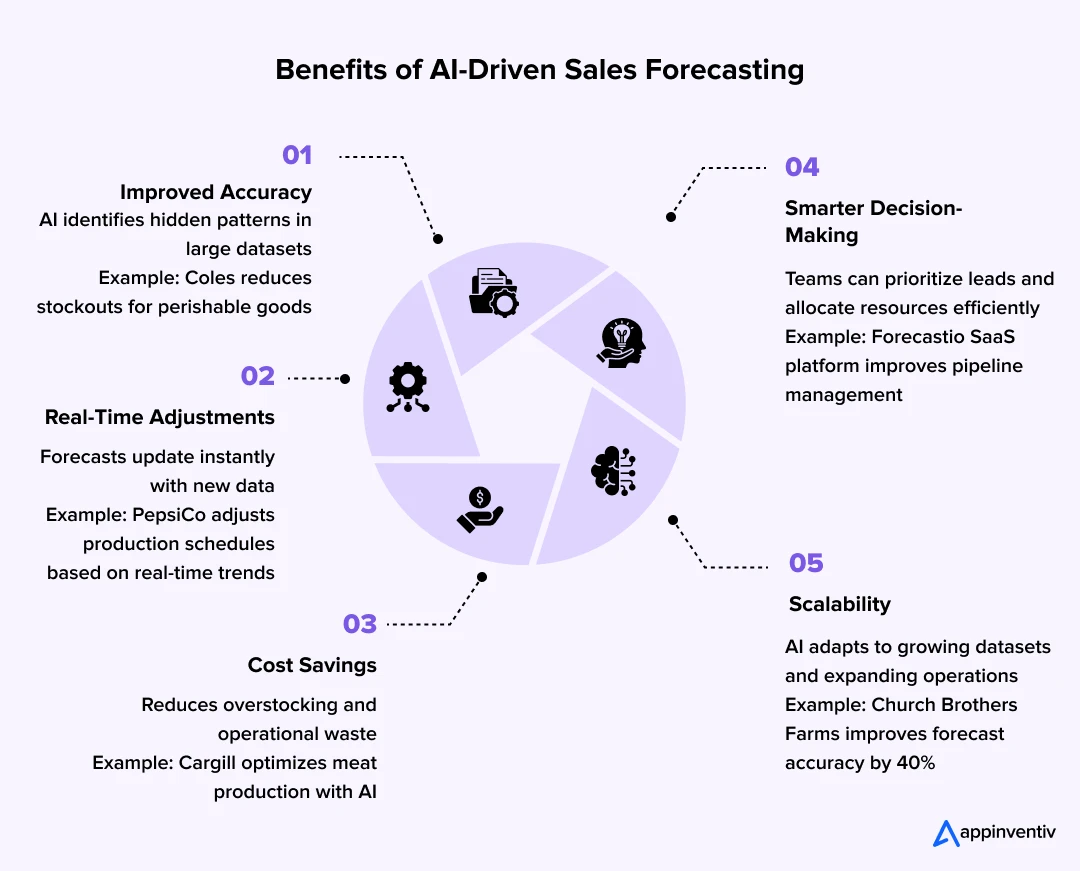 Benefits of AI-Driven Sales Forecasting

01

Improved Accuracy

AI identifies hidden patterns in large datasets
Example: Coles reduces stockouts for perishable goods

02

Real-Time Adjustments

Forecasts update instantly with new data
Example: PepsiCo adjusts production schedules based on real-time trends

03

Cost Savings

Reduces overstocking and operational waste
Example: Cargill optimizes meat production with AI

04

Smarter Decision-Making

Teams can prioritize leads and allocate resources efficiently
Example: Forecastio SaaS platform improves pipeline management

05

Scalability

AI adapts to growing datasets and expanding operations
Example: Church Brothers Farms improves forecast accuracy by 40%

appinventiv